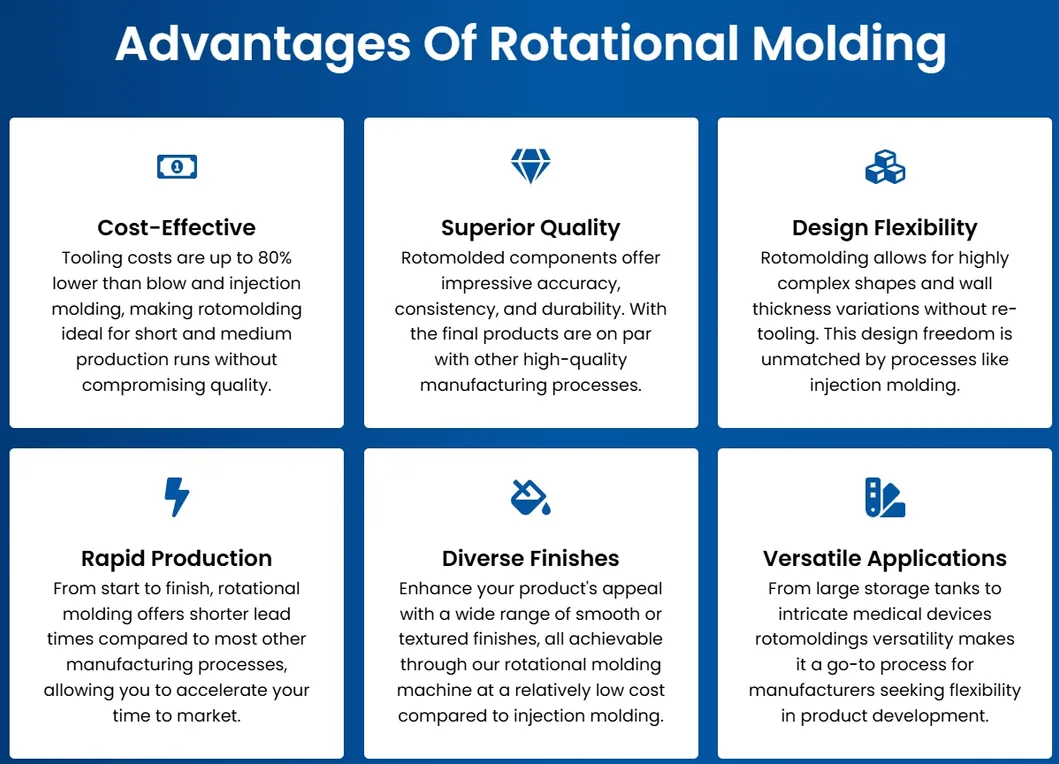 Advantages Of Rotational Molding

Cost-Effective
Tooling costs are up to 80% lower than blow and injection molding, making rotomolding ideal for short and medium production runs without compromising quality.

Superior Quality
Rotomolded components offer impressive accuracy, consistency, and durability. With the final products are on par with other high-quality manufacturing processes.

Design Flexibility
Rotomolding allows for highly complex shapes and wall thickness variations without re-tooling. This design freedom is unmatched by processes like injection molding.

Rapid Production
From start to finish, rotational molding offers shorter lead times compared to most other manufacturing processes, allowing you to accelerate your time to market.

Diverse Finishes
Enhance your product's appeal with a wide range of smooth or textured finishes, all achievable through our rotational molding machine at a relatively low cost compared to injection molding.

Versatile Applications
From large storage tanks to intricate medical devices rotomoldings versatility makes it a go-to process for manufacturers seeking flexibility in product development.